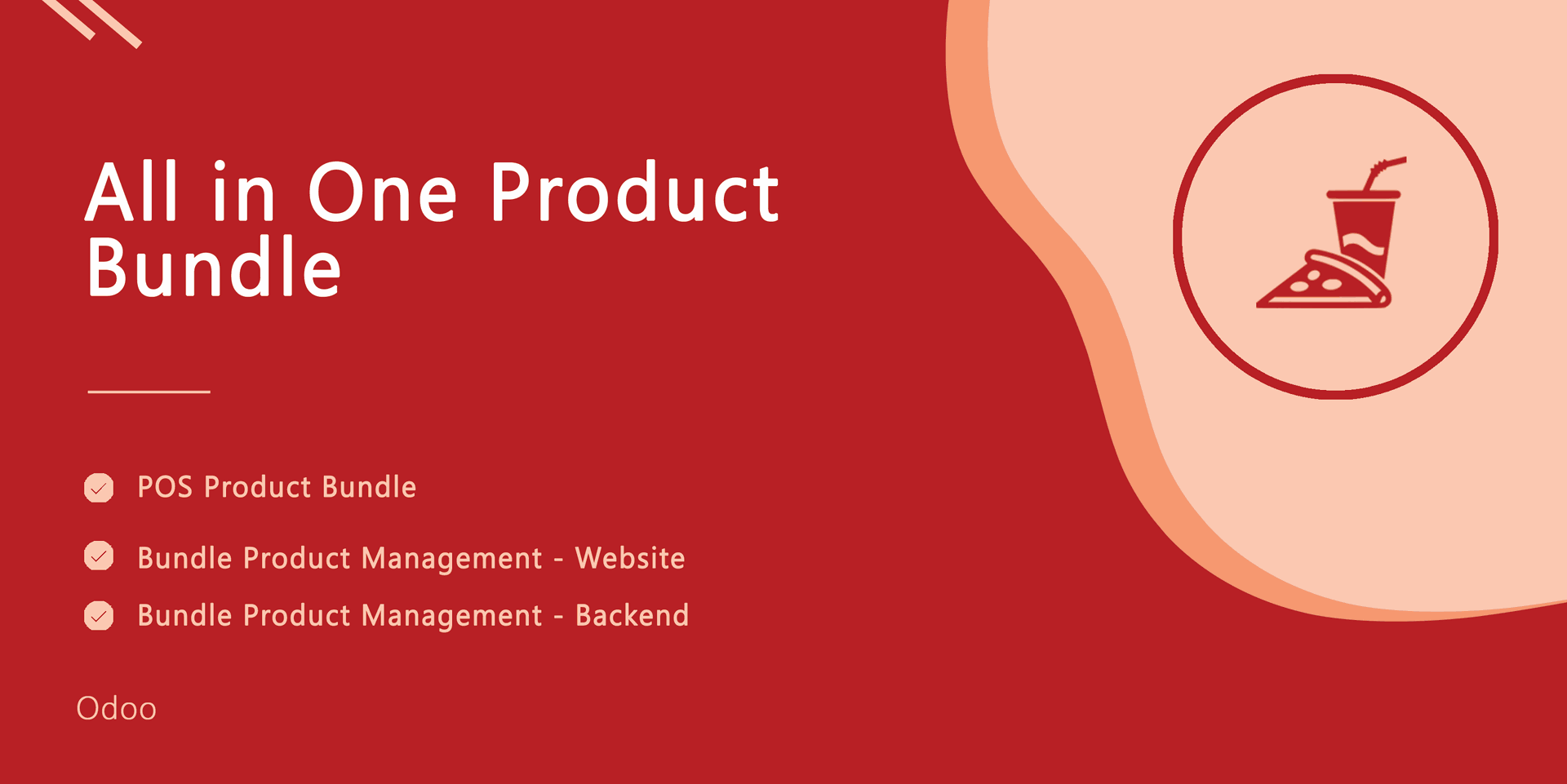 All in One Product Bundle

POS Product Bundle

Bundle Product Management - Website

Bundle Product Management - Backend

Odoo